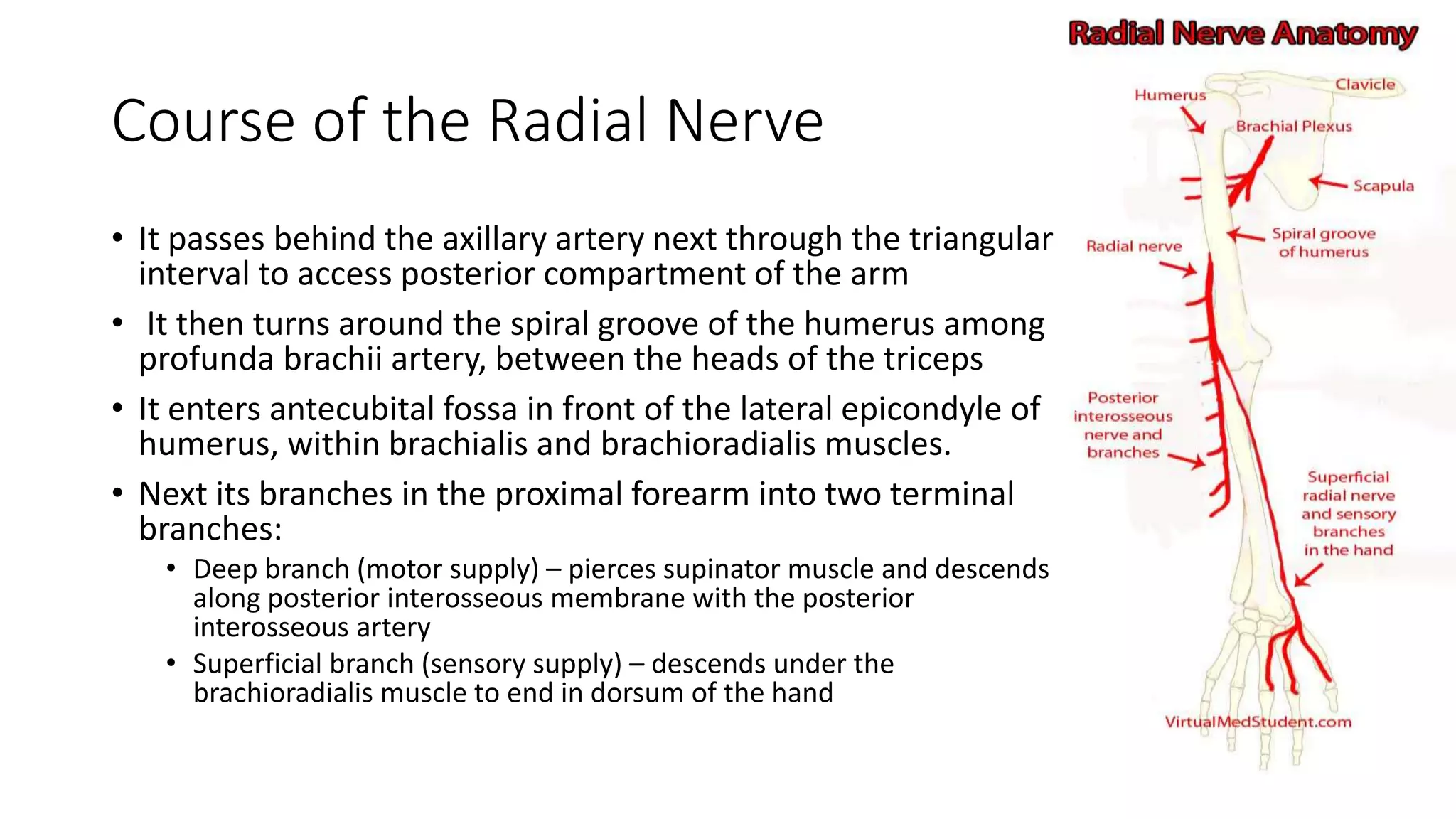 Course of the Radial Nerve

• It passes behind the axillary artery next through the triangular interval to access posterior compartment of the arm

• It then turns around the spiral groove of the humerus among profunda brachii artery, between the heads of the triceps

• It enters antecubital fossa in front of the lateral epicondyle of humerus, within brachialis and brachioradialis muscles.

• Next its branches in the proximal forearm into two terminal branches:
  • Deep branch (motor supply) – pierces supinator muscle and descends along posterior interosseous membrane with the posterior interosseous artery
  • Superficial branch (sensory supply) – descends under the brachioradialis muscle to end in dorsum of the hand

Radial Nerve Anatomy

Humerus

Clavicle

Brachial Plexus

Scapula

Spiral groove of humerus

Radial nerve

Posterior interosseous nerve and branches

Superficial radial nerve and sensory branches in the hand

VirtualMedStudent.com